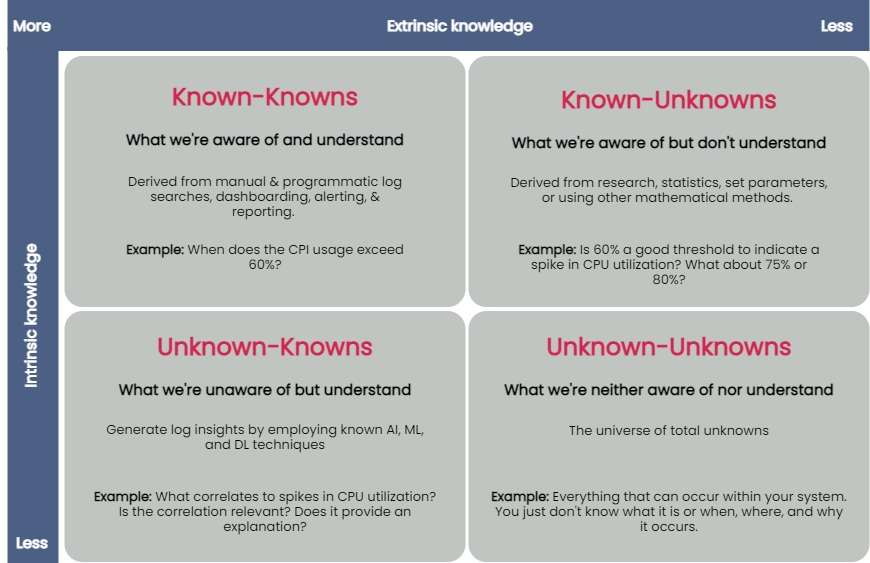 More

Extrinsic knowledge

Less

Intrinsic knowledge

Less

Known-Knowns

What we're aware of and understand

Derived from manual & programmatic log searches, dashboarding, alerting, & reporting.

Example: When does the CPI usage exceed 60%?

Known-Unknowns

What we're aware of but don't understand

Derived from research, statistics, set parameters, or using other mathematical methods.

Example: Is 60% a good threshold to indicate a spike in CPU utilization? What about 75% or 80%?

Unknown-Knowns

What we're unaware of but understand

Generate log insights by employing known AI, ML, and DL techniques

Example: What correlates to spikes in CPU utilization? Is the correlation relevant? Does it provide an explanation?

Unknown-Unknowns

What we're neither aware of nor understand

The universe of total unknowns

Example: Everything that can occur within your system. You just don't know what it is or when, where, and why it occurs.